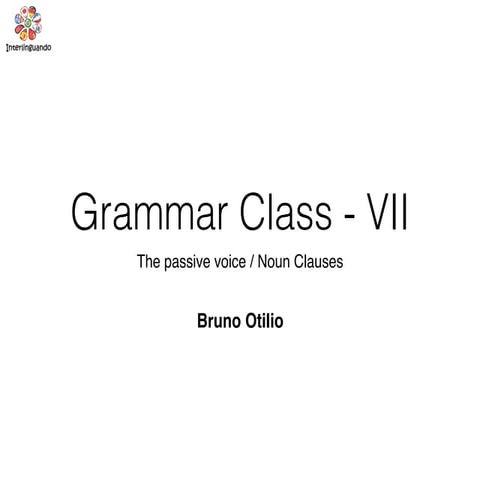 Interlinguando

Grammar Class - VII

The passive voice / Noun Clauses

Bruno Otilio